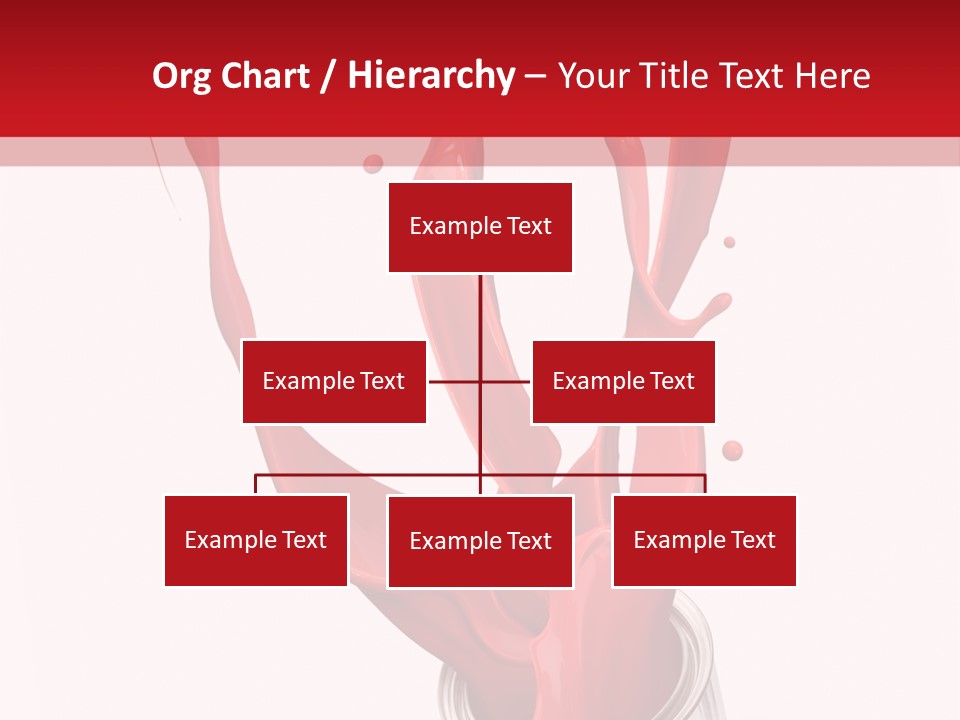 Org Chart / Hierarchy – Your Title Text Here

Example Text

Example Text

Example Text

Example Text

Example Text

Example Text